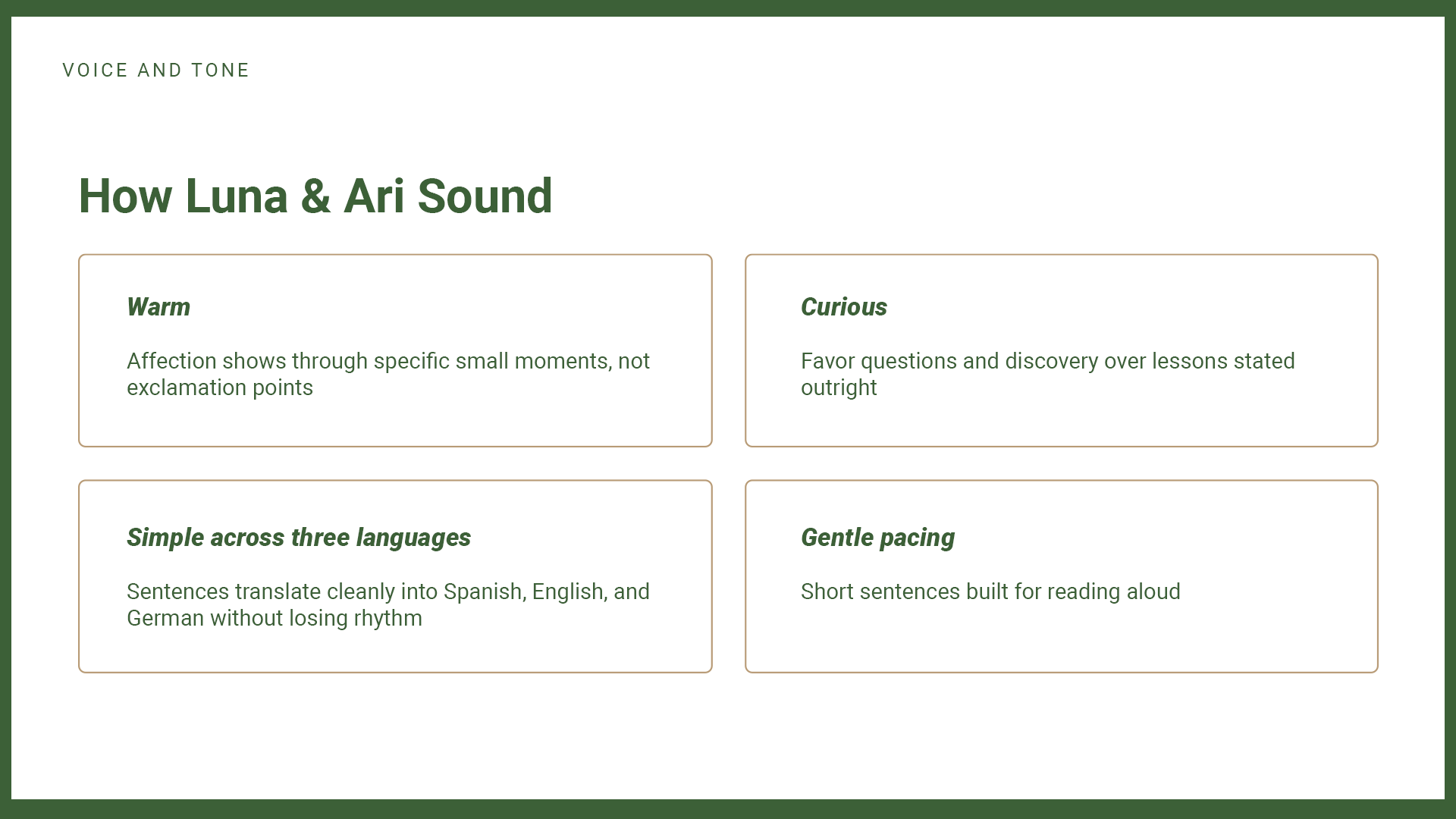 VOICE AND TONE

How Luna & Ari Sound

Warm

Affection shows through specific small moments, not exclamation points

Curious

Favor questions and discovery over lessons stated outright

Simple across three languages

Sentences translate cleanly into Spanish, English, and German without losing rhythm

Gentle pacing

Short sentences built for reading aloud